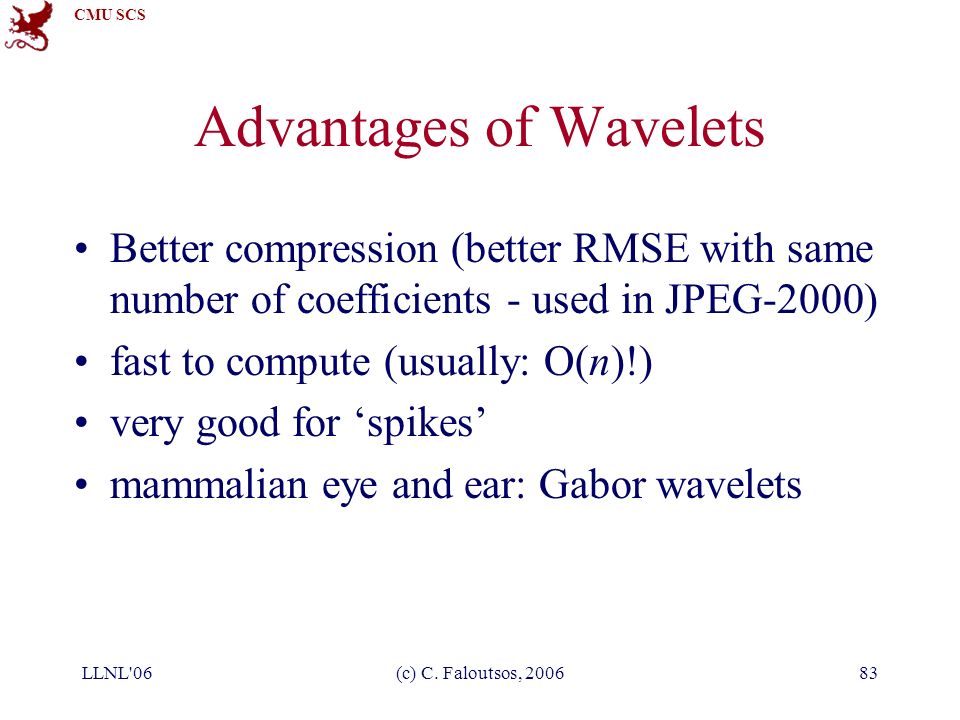 CMU SCS

Advantages of Wavelets

• Better compression (better RMSE with same number of coefficients - used in JPEG-2000)
• fast to compute (usually: O($n$)!)
• very good for ‘spikes’
• mammalian eye and ear: Gabor wavelets

LLNL'06

(c) C. Faloutsos, 2006

83